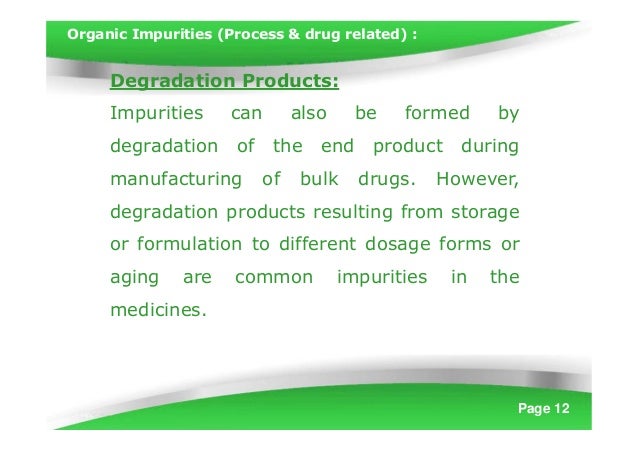 Organic Impurities (Process & drug related) :

Degradation Products:

Impurities can also be formed by degradation of the end product during manufacturing of bulk drugs. However, degradation products resulting from storage or formulation to different dosage forms or aging are common impurities in the medicines.

Page 12